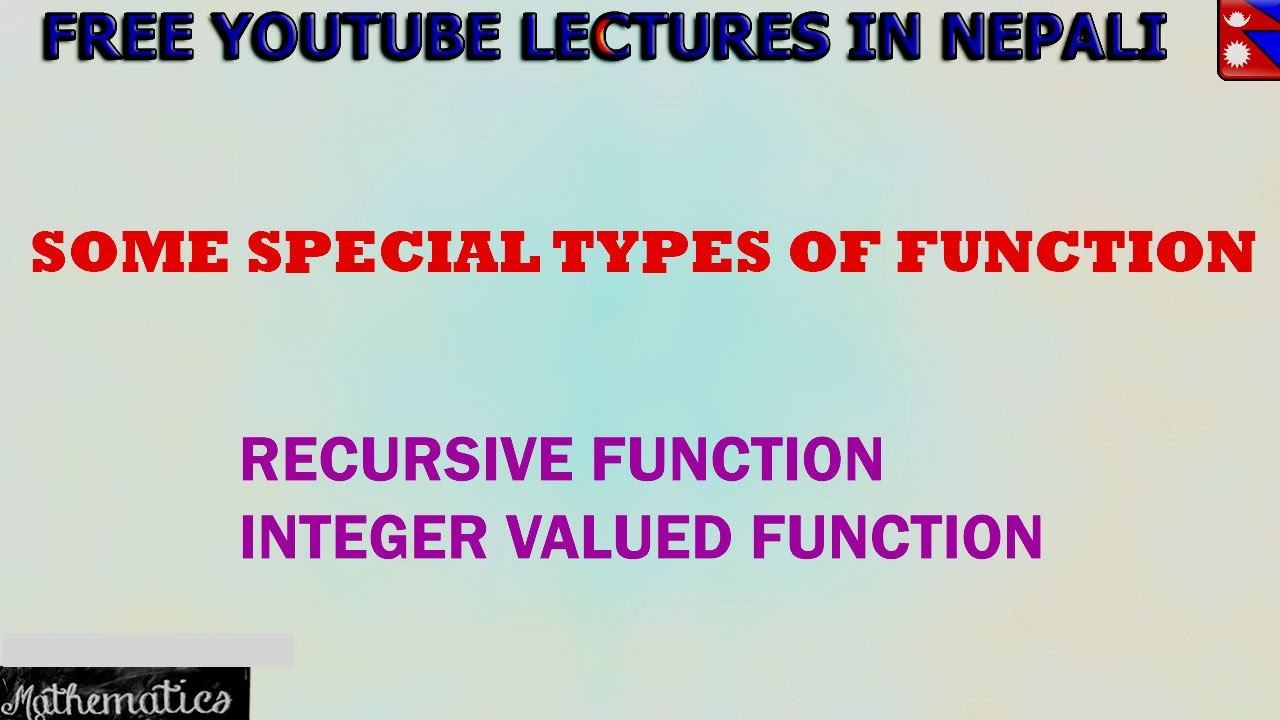 FREE YOUTUBE LECTURES IN NEPALI

SOME SPECIAL TYPES OF FUNCTION

RECURSIVE FUNCTION
INTEGER VALUED FUNCTION

Mathematics